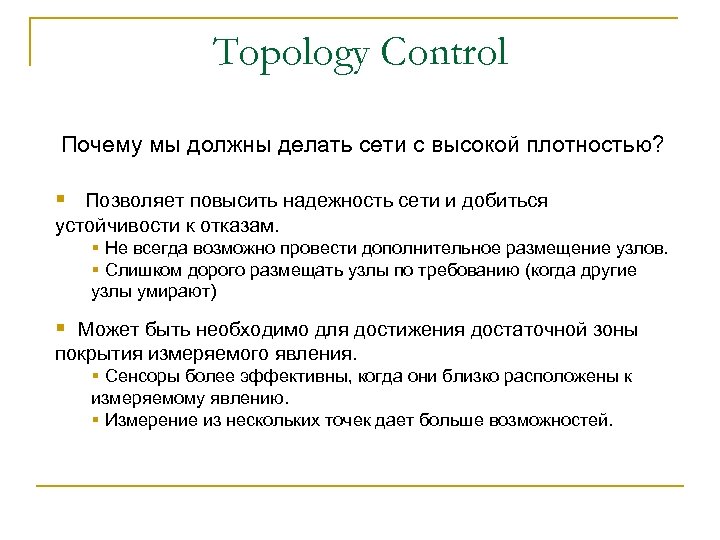 Topology Control

Почему мы должны делать сети с высокой плотностью?

▪ Позволяет повысить надежность сети и добиться устойчивости к отказам.
▪ Не всегда возможно провести дополнительное размещение узлов.
▪ Слишком дорого размещать узлы по требованию (когда другие узлы умирают)

▪ Может быть необходимо для достижения достаточной зоны покрытия измеряемого явления.
▪ Сенсоры более эффективны, когда они близко расположены к измеряемому явлению.
▪ Измерение из нескольких точек дает больше возможностей.